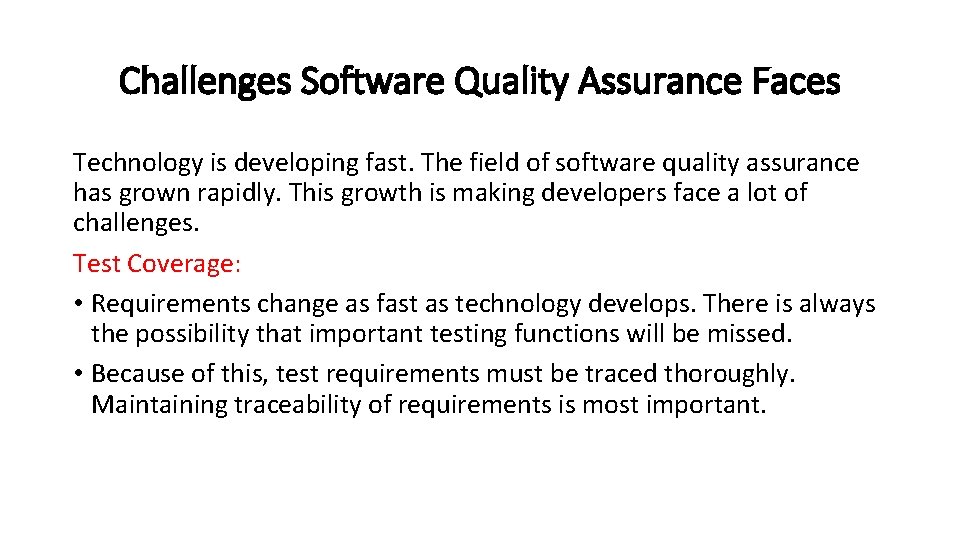 Challenges Software Quality Assurance Faces

Technology is developing fast. The field of software quality assurance has grown rapidly. This growth is making developers face a lot of challenges.

Test Coverage:

• Requirements change as fast as technology develops. There is always the possibility that important testing functions will be missed.

• Because of this, test requirements must be traced thoroughly. Maintaining traceability of requirements is most important.